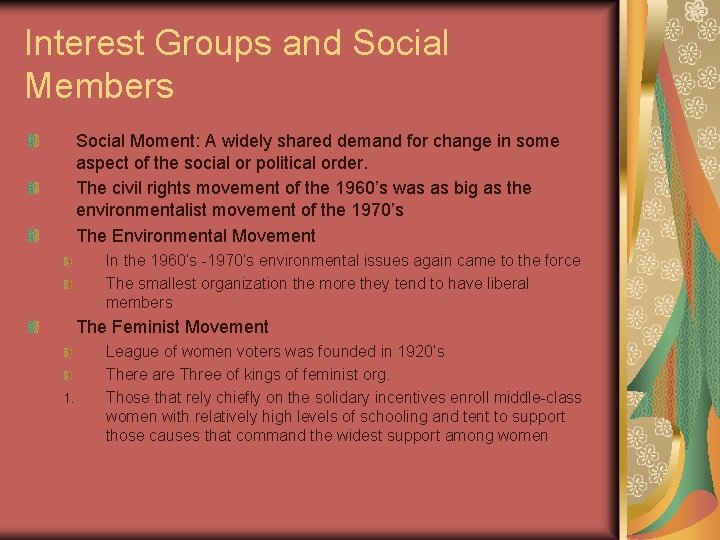 Interest Groups and Social Members

Social Moment: A widely shared demand for change in some aspect of the social or political order.

The civil rights movement of the 1960's was as big as the environmentalist movement of the 1970's

The Environmental Movement

In the 1960's -1970's environmental issues again came to the force

The smallest organization the more they tend to have liberal members

The Feminist Movement

League of women voters was founded in 1920's

There are Three of kings of feminist org.

1. Those that rely chiefly on the solidary incentives enroll middle-class women with relatively high levels of schooling and tent to support those causes that command the widest support among women